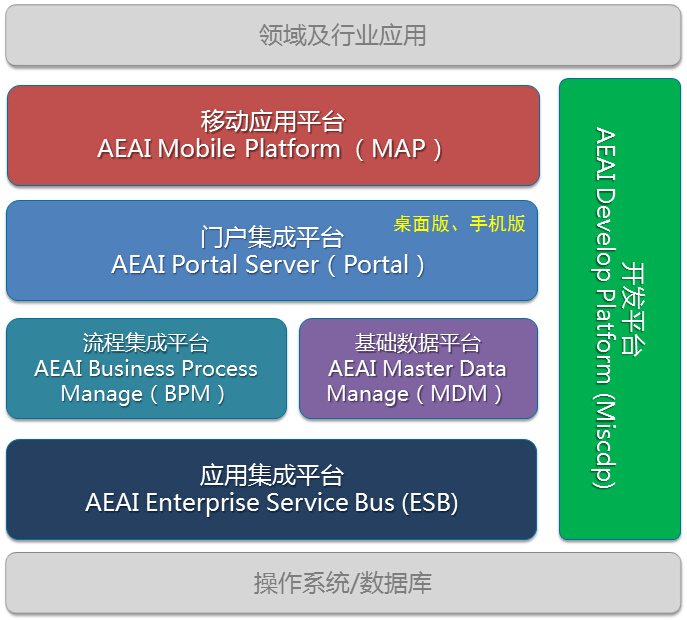 领域及行业应用

移动应用平台
AEAI Mobile Platform （MAP）

门户集成平台
AEAI Portal Server（Portal）

桌面版、手机版

流程集成平台
AEAI Business Process Manage（BPM）

基础数据平台
AEAI Master Data Manage（MDM）

应用集成平台
AEAI Enterprise Service Bus (ESB)

开发平台
AEAI Develop Platform (Miscdp)

操作系统/数据库